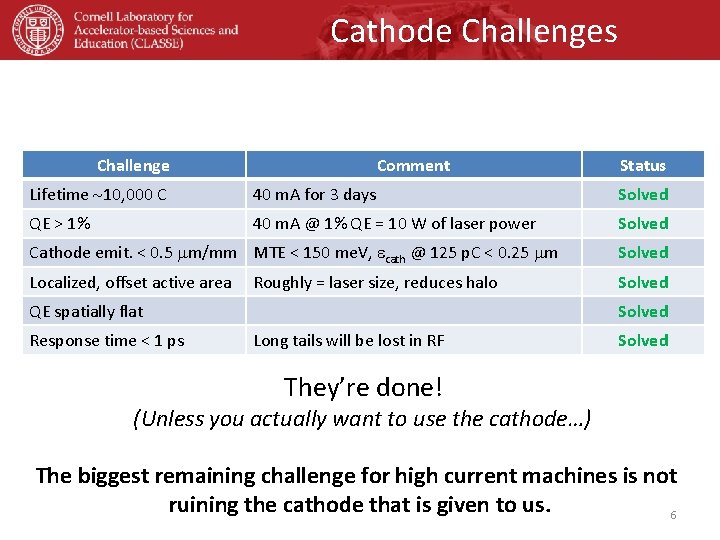 Cornell Laboratory for Accelerator-based Sciences and Education (CLASSE)

Cathode Challenges

| Challenge | Comment | Status |
|---|---|---|
| Lifetime ~10,000 C | 40 mA for 3 days | Solved |
| QE > 1% | 40 mA @ 1% QE = 10 W of laser power | Solved |
| Cathode emit. < 0.5 $\mu$m/mm | MTE < 150 meV, $\varepsilon_{cath}$ @ 125 pC < 0.25 $\mu$m | Solved |
| Localized, offset active area | Roughly = laser size, reduces halo | Solved |
| QE spatially flat | | Solved |
| Response time < 1 ps | Long tails will be lost in RF | Solved |

They're done!
(Unless you actually want to use the cathode…)

The biggest remaining challenge for high current machines is not ruining the cathode that is given to us.

6